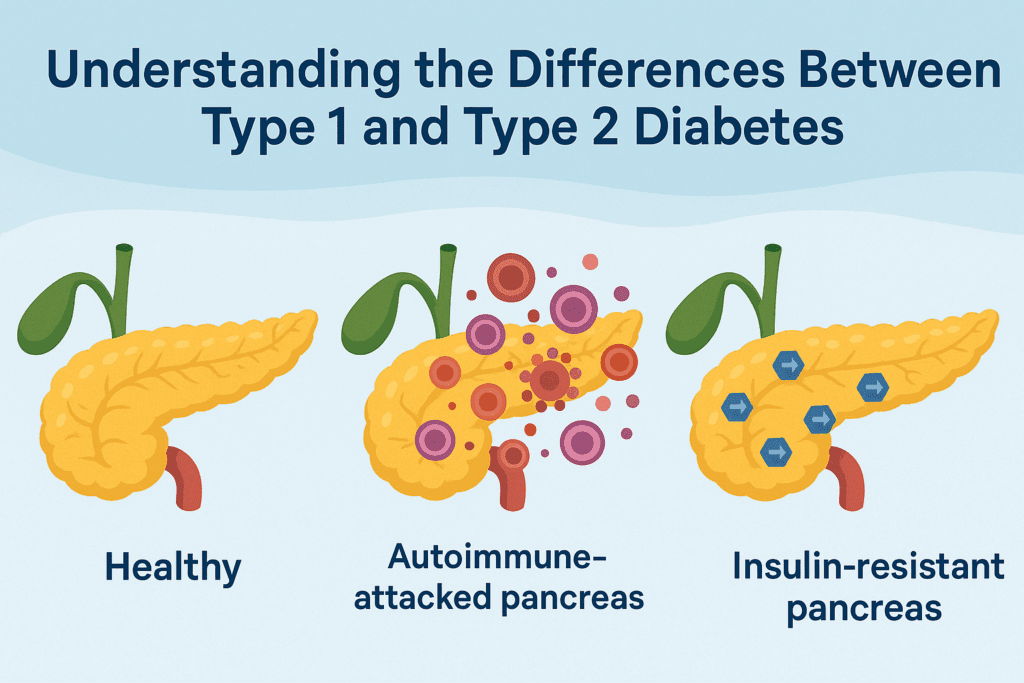 Understanding the Differences Between Type 1 and Type 2 Diabetes

Healthy

Autoimmune-attacked pancreas

Insulin-resistant pancreas